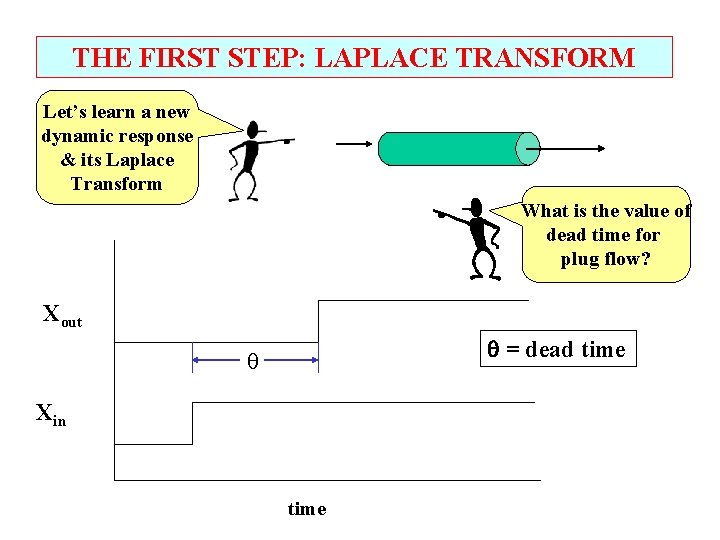 THE FIRST STEP: LAPLACE TRANSFORM

Let's learn a new dynamic response & its Laplace Transform

What is the value of dead time for plug flow?

$X_{out}$

$\theta$

$\theta$ = dead time

$X_{in}$

time